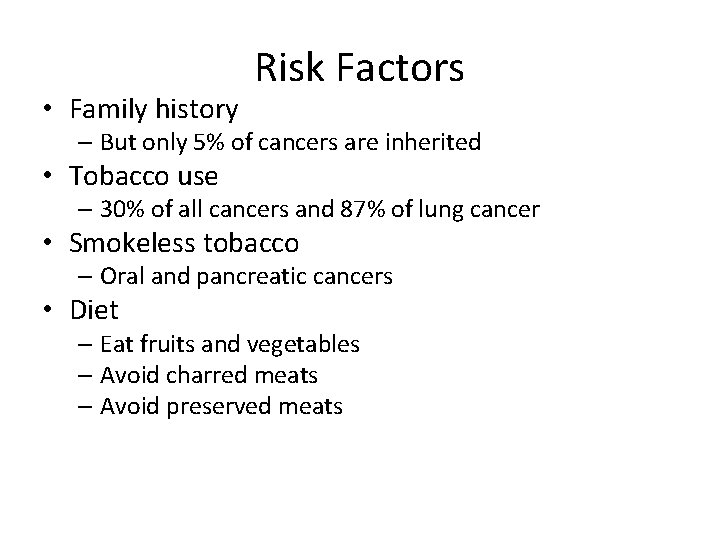 Risk Factors

• Family history
  – But only 5% of cancers are inherited
• Tobacco use
  – 30% of all cancers and 87% of lung cancer
• Smokeless tobacco
  – Oral and pancreatic cancers
• Diet
  – Eat fruits and vegetables
  – Avoid charred meats
  – Avoid preserved meats